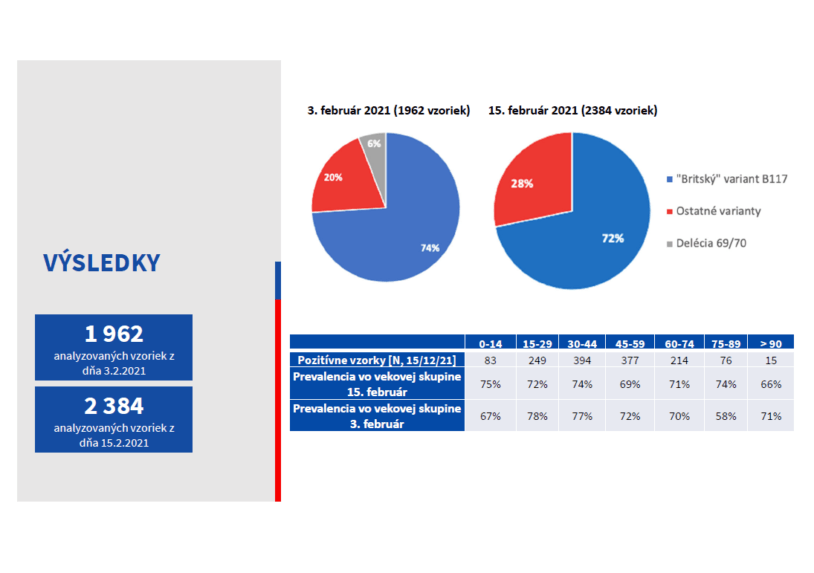 VÝSLEDKY

1 962
analyzovaných vzoriek z dňa 3.2.2021

2 384
analyzovaných vzoriek z dňa 15.2.2021

3. február 2021 (1962 vzoriek)

6%
20%
74%

15. február 2021 (2384 vzoriek)

28%
72%

"Britský" variant B117
Ostatné varianty
Delécia 69/70

| | 0-14 | 15-29 | 30-44 | 45-59 | 60-74 | 75-89 | > 90 |
|---|---|---|---|---|---|---|---|
| Pozitívne vzorky [N, 15/12/21] | 83 | 249 | 394 | 377 | 214 | 76 | 15 |
| Prevalencia vo vekovej skupine 15. február | 75% | 72% | 74% | 69% | 71% | 74% | 66% |
| Prevalencia vo vekovej skupine 3. február | 67% | 78% | 77% | 72% | 70% | 58% | 71% |